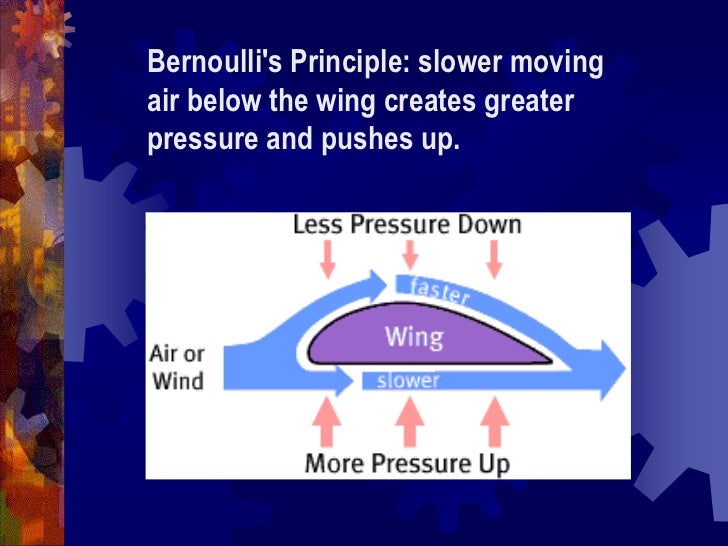 Bernoulli's Principle: slower moving air below the wing creates greater pressure and pushes up.

Less Pressure Down

faster

Wing

Air or Wind

slower

More Pressure Up